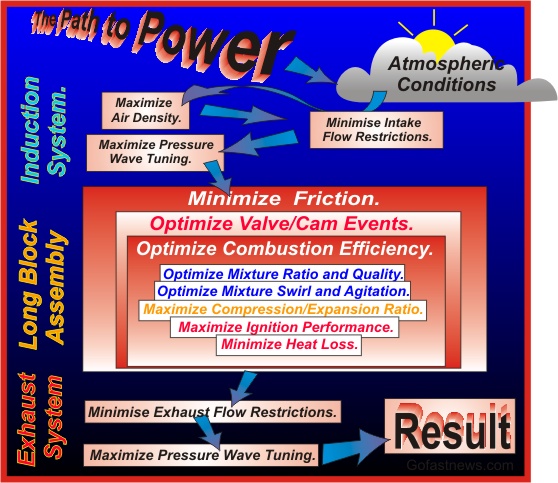 The Path to Power

Atmospheric Conditions

Induction System.

Maximize Air Density.

Minimise Intake Flow Restrictions.

Maximize Pressure Wave Tuning.

Long Block Assembly

Minimize Friction.

Optimize Valve/Cam Events.

Optimize Combustion Efficiency.

Optimize Mixture Ratio and Quality.

Optimize Mixture Swirl and Agitation.

Maximize Compression/Expansion Ratio.

Maximize Ignition Performance.

Minimize Heat Loss.

Exhaust System

Minimise Exhaust Flow Restrictions.

Maximize Pressure Wave Tuning.

Result

Gofastnews.com